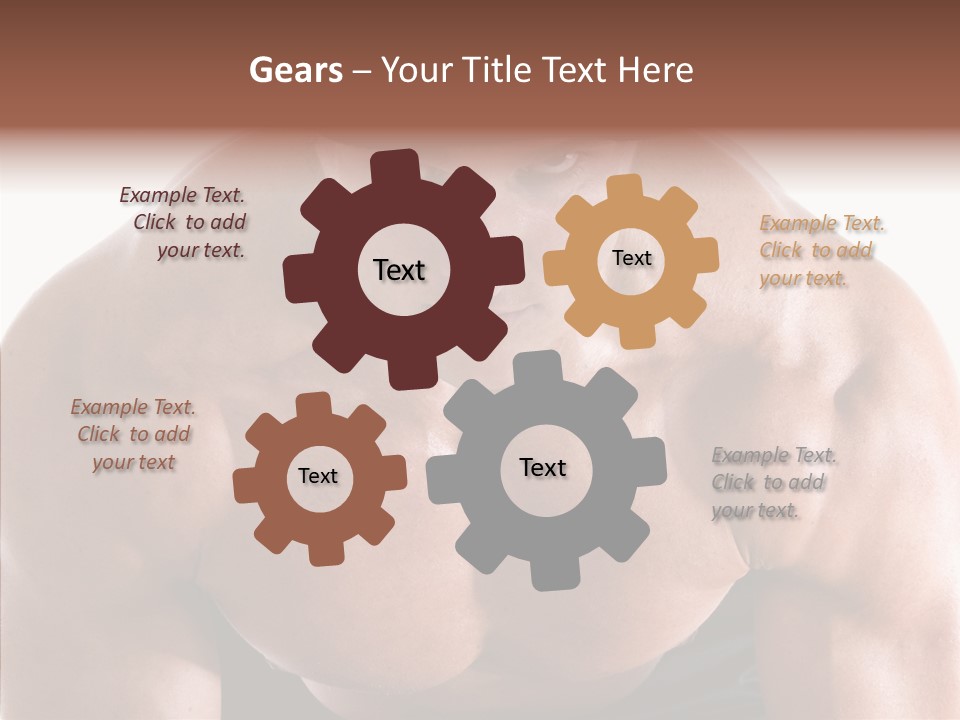 Gears – Your Title Text Here

Example Text. Click to add your text.

Text

Text

Example Text. Click to add your text.

Example Text. Click to add your text

Text

Text

Example Text. Click to add your text.